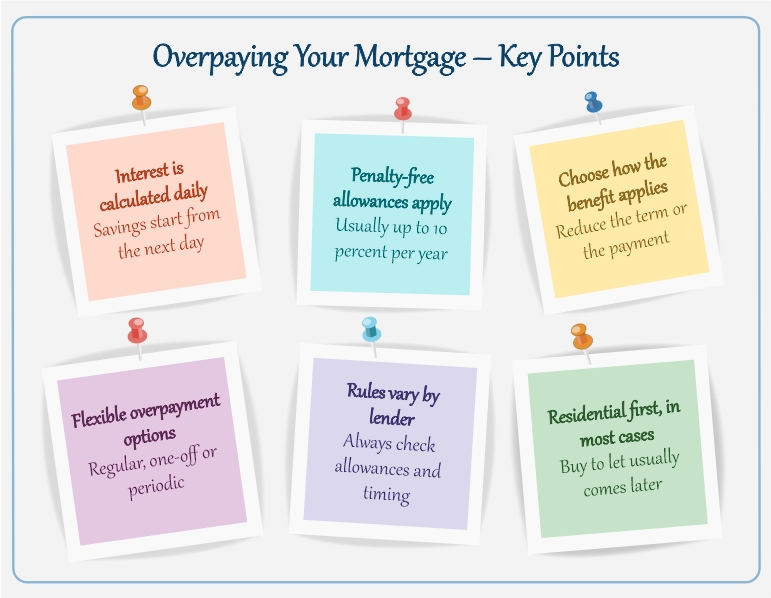 Overpaying Your Mortgage – Key Points

Interest is calculated daily
Savings start from the next day

Penalty-free allowances apply
Usually up to 10 percent per year

Choose how the benefit applies
Reduce the term or the payment

Flexible overpayment options
Regular, one-off or periodic

Rules vary by lender
Always check allowances and timing

Residential first, in most cases
Buy to let usually comes later